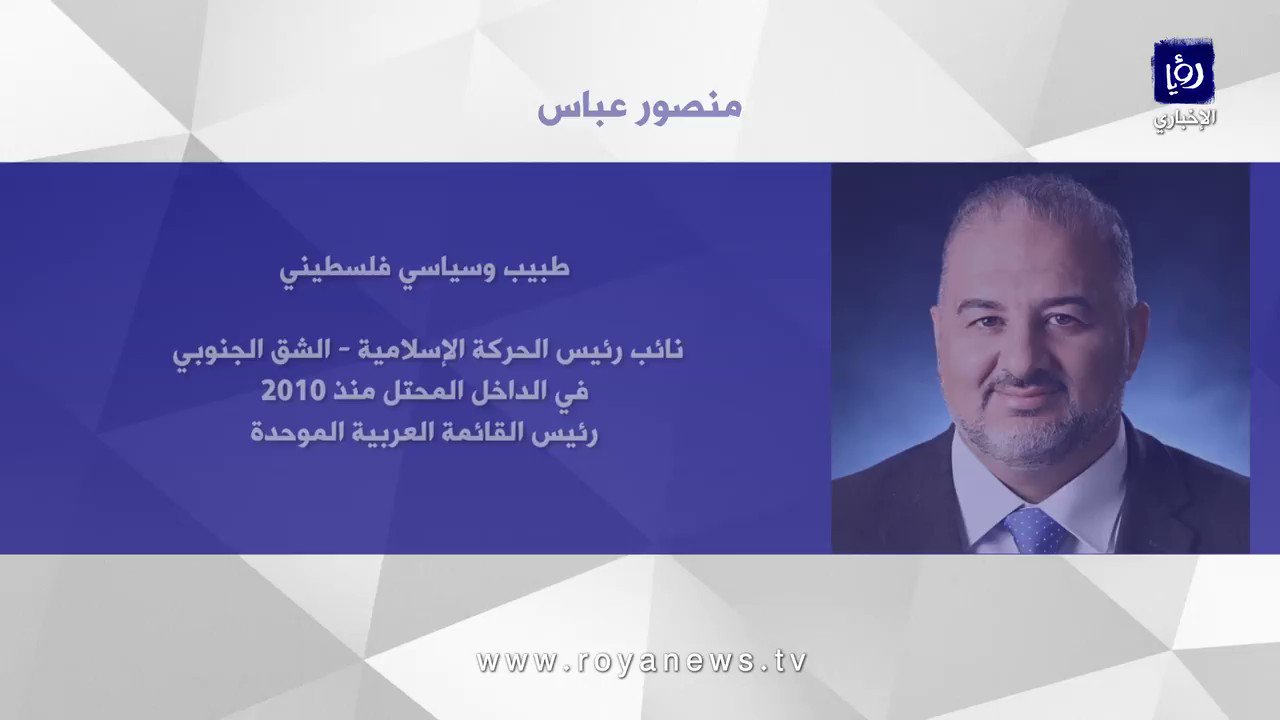 رؤيا
الإخباري

منصور عباس

طبيب وسياسي فلسطيني

نائب رئيس الحركة الإسلامية - الشق الجنوبي
في الداخل المحتل منذ 2010
رئيس القائمة العربية الموحدة

www.royanews.tv